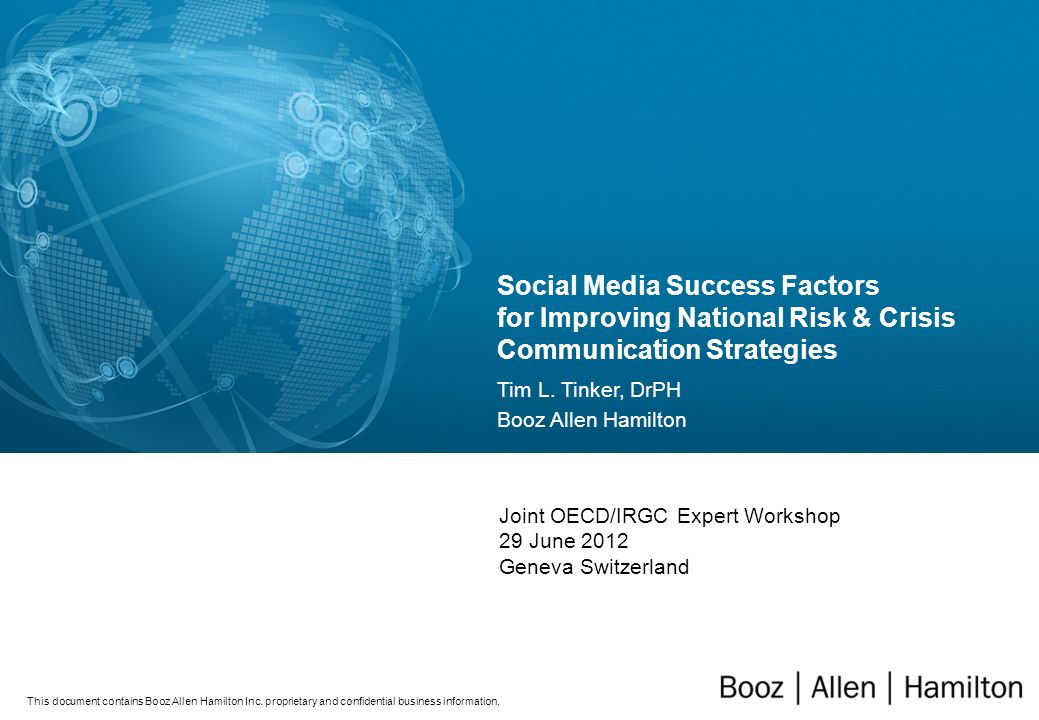 Social Media Success Factors for Improving National Risk & Crisis Communication Strategies

Tim L. Tinker, DrPH

Booz Allen Hamilton

Joint OECD/IRGC Expert Workshop
29 June 2012
Geneva Switzerland

This document contains Booz Allen Hamilton Inc. proprietary and confidential business information.

Booz | Allen | Hamilton